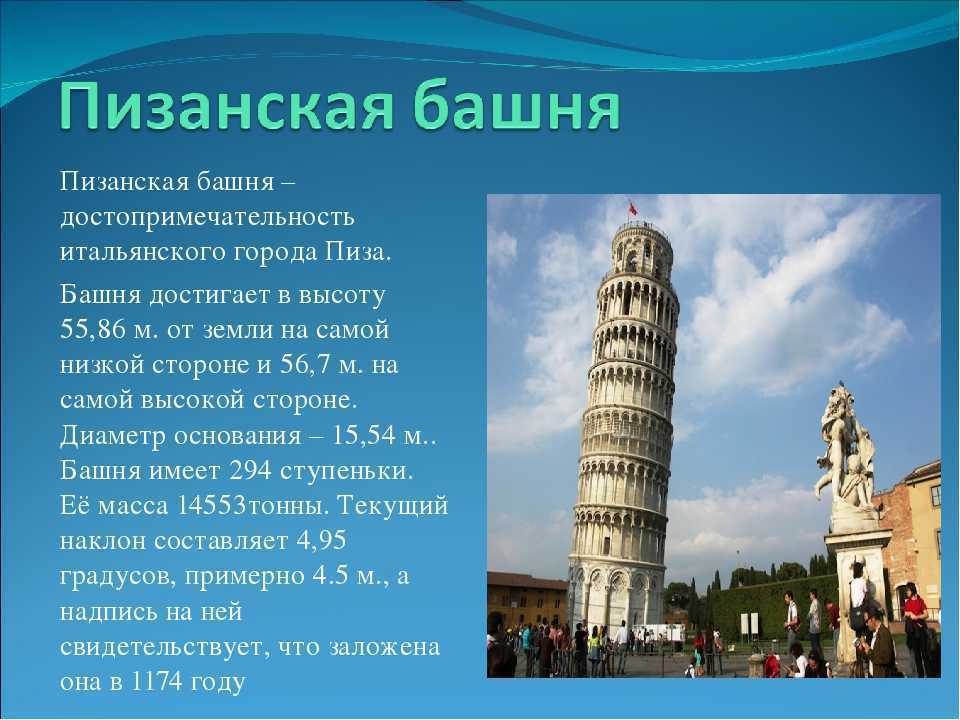 Пизанская башня

Пизанская башня – достопримечательность итальянского города Пиза.

Башня достигает в высоту 55,86 м. от земли на самой низкой стороне и 56,7 м. на самой высокой стороне. Диаметр основания – 15,54 м.. Башня имеет 294 ступеньки. Её масса 14553тонны. Текущий наклон составляет 4,95 градусов, примерно 4.5 м., а надпись на ней свидетельствует, что заложена она в 1174 году